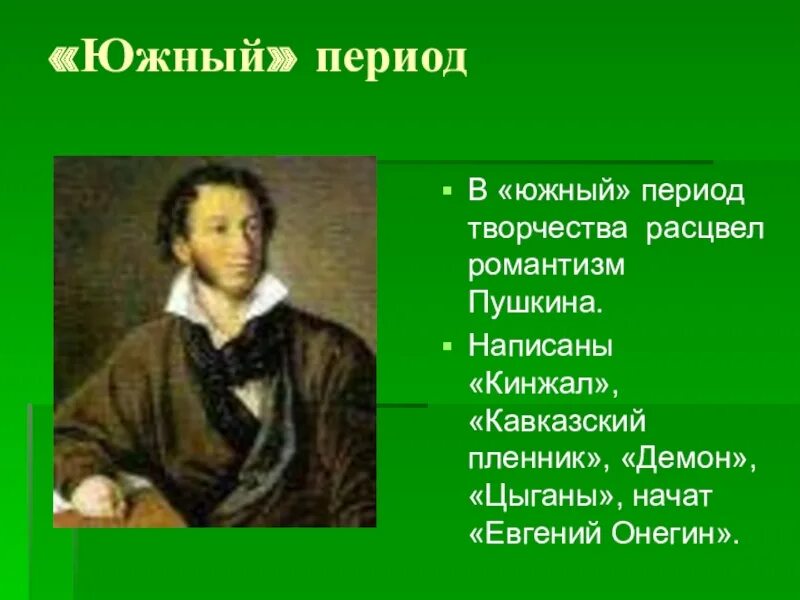 «Южный» период

▪ В «южный» период творчества расцвел романтизм Пушкина.
▪ Написаны «Кинжал», «Кавказский пленник», «Демон», «Цыганы», начат «Евгений Онегин».